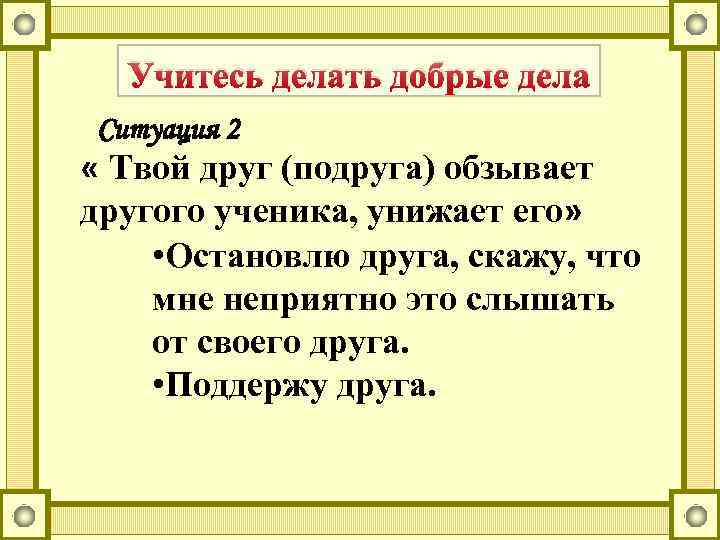 Учитесь делать добрые дела

Ситуация 2

« Твой друг (подруга) обзывает другого ученика, унижает его»

•Остановлю друга, скажу, что мне неприятно это слышать от своего друга.

•Поддержу друга.